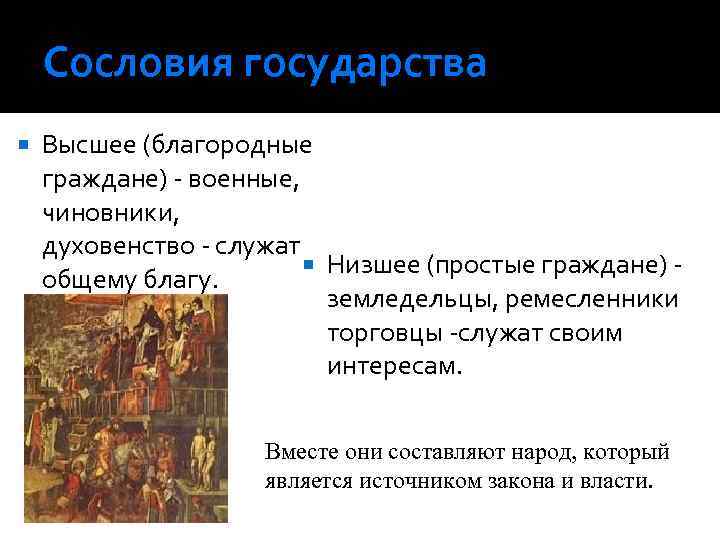 Сословия государства

Высшее (благородные граждане) - военные, чиновники, духовенство - служат общему благу.

Низшее (простые граждане) - земледельцы, ремесленники торговцы -служат своим интересам.

Вместе они составляют народ, который является источником закона и власти.